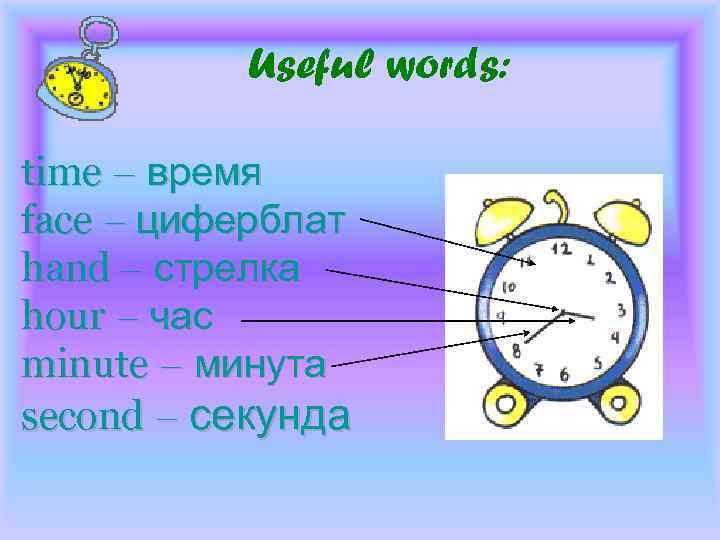 Useful words:

time – время
face – циферблат
hand – стрелка
hour – час
minute – минута
second – секунда

12
1
2
3
4
5
6
7
8
9
10
11